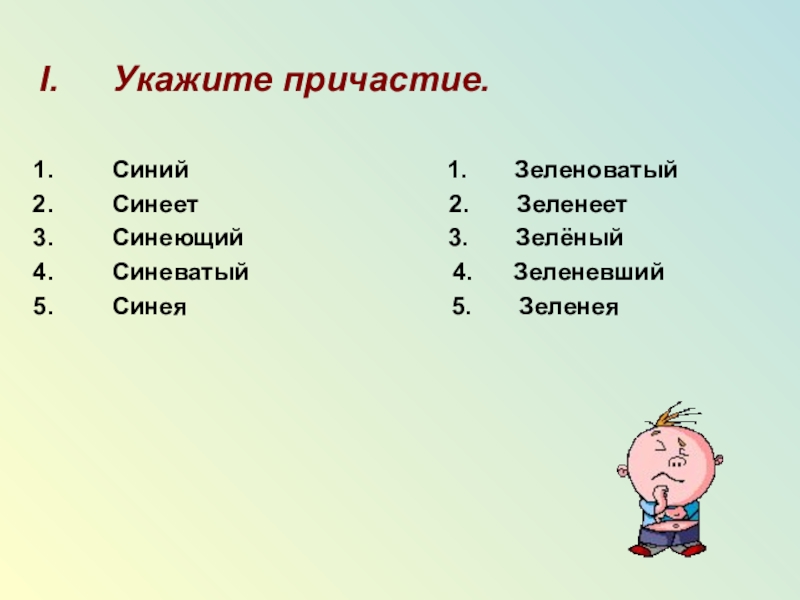 I. Укажите причастие.

1. Синий
2. Синеет
3. Синеющий
4. Синеватый
5. Синея

1. Зеленоватый
2. Зеленеет
3. Зелёный
4. Зеленевший
5. Зеленея